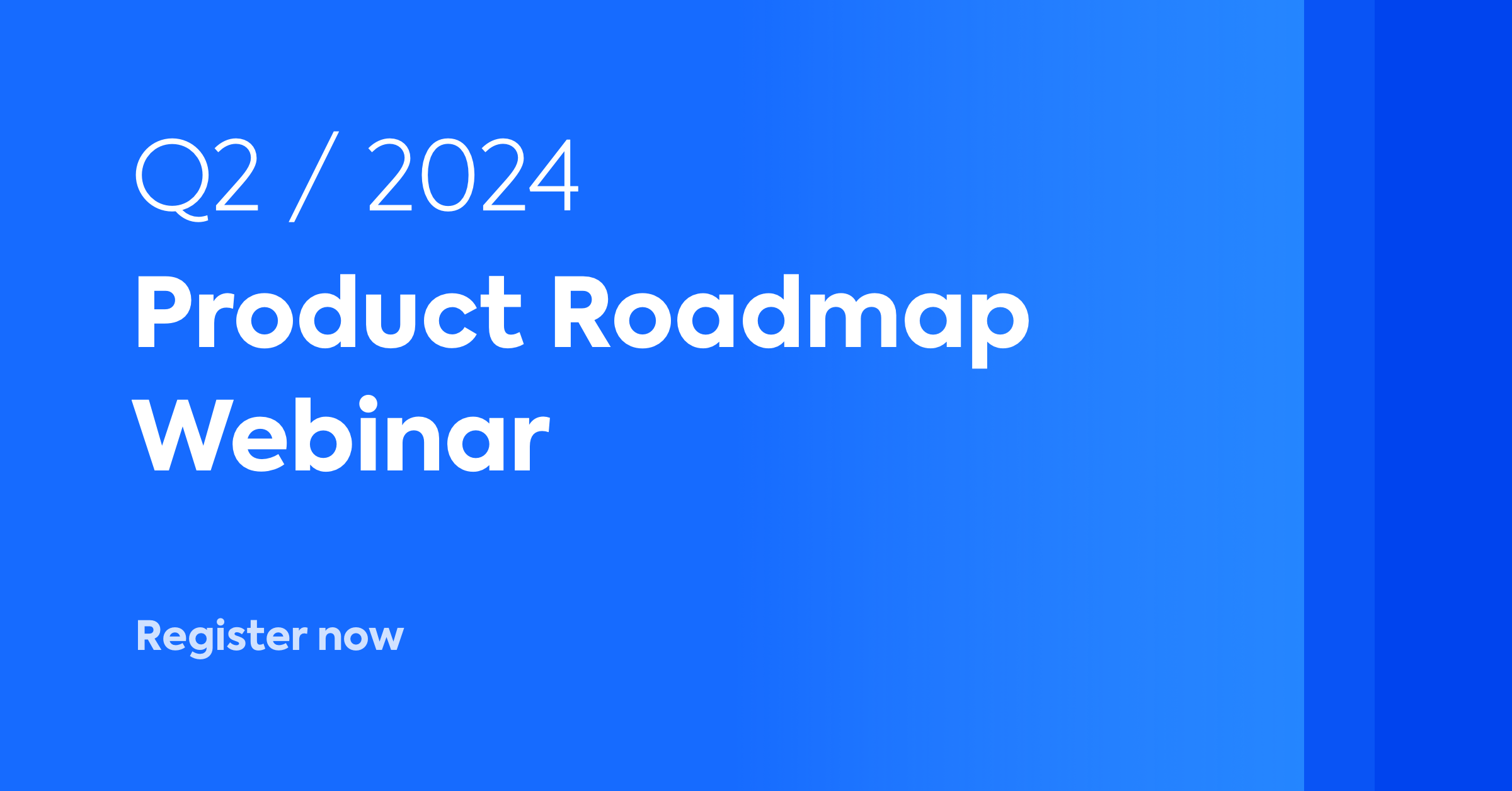 Q2 / 2024

Product Roadmap Webinar

Register now